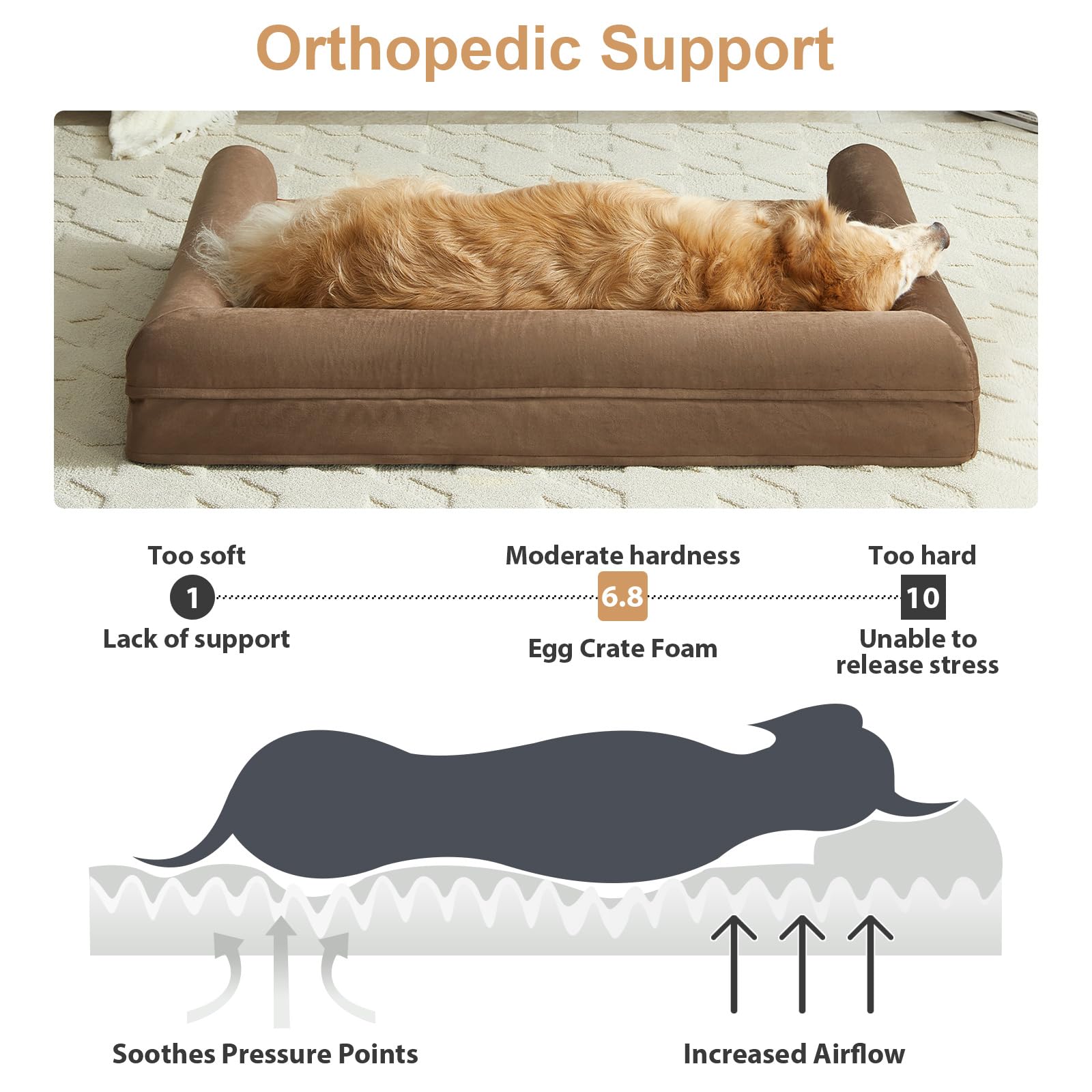 Orthopedic Support

Too soft
1
Lack of support

Moderate hardness
6.8
Egg Crate Foam

Too hard
10
Unable to release stress

Soothes Pressure Points

Increased Airflow